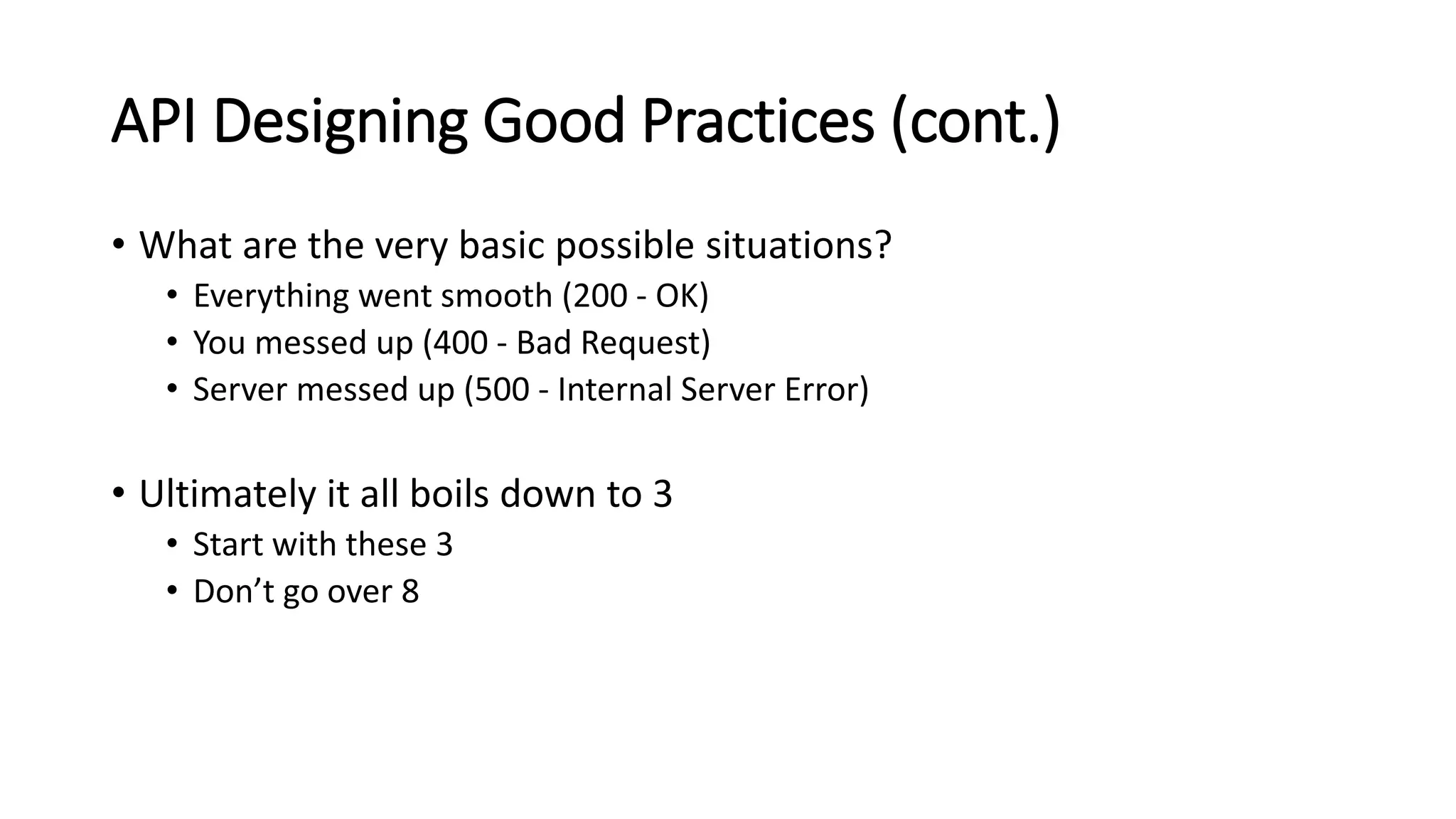 API Designing Good Practices (cont.)

• What are the very basic possible situations?
  • Everything went smooth (200 - OK)
  • You messed up (400 - Bad Request)
  • Server messed up (500 - Internal Server Error)

• Ultimately it all boils down to 3
  • Start with these 3
  • Don’t go over 8